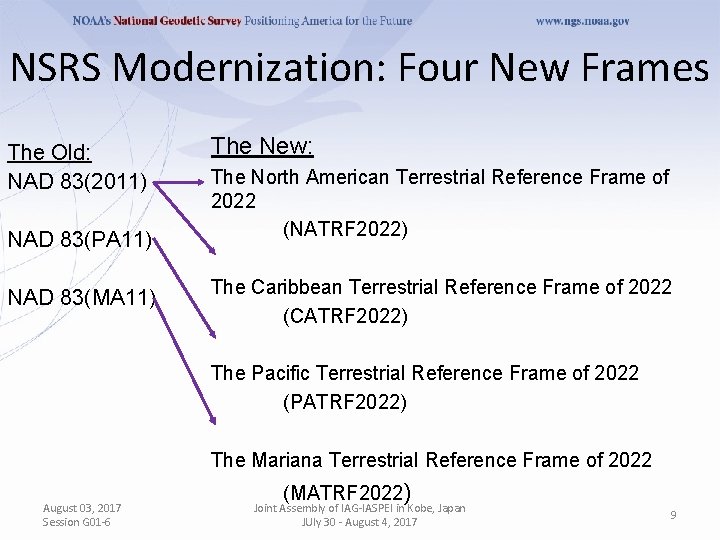 NOAA's National Geodetic Survey Positioning America for the Future www.ngs.noaa.gov

NSRS Modernization: Four New Frames

The Old:

NAD 83(2011)

NAD 83(PA11)

NAD 83(MA11)

The New:

The North American Terrestrial Reference Frame of 2022

(NATRF2022)

The Caribbean Terrestrial Reference Frame of 2022

(CATRF2022)

The Pacific Terrestrial Reference Frame of 2022

(PATRF2022)

The Mariana Terrestrial Reference Frame of 2022

(MATRF2022)

August 03, 2017
Session G01-6

Joint Assembly of IAG-IASPEI in Kobe, Japan
JUly 30 - August 4, 2017

9